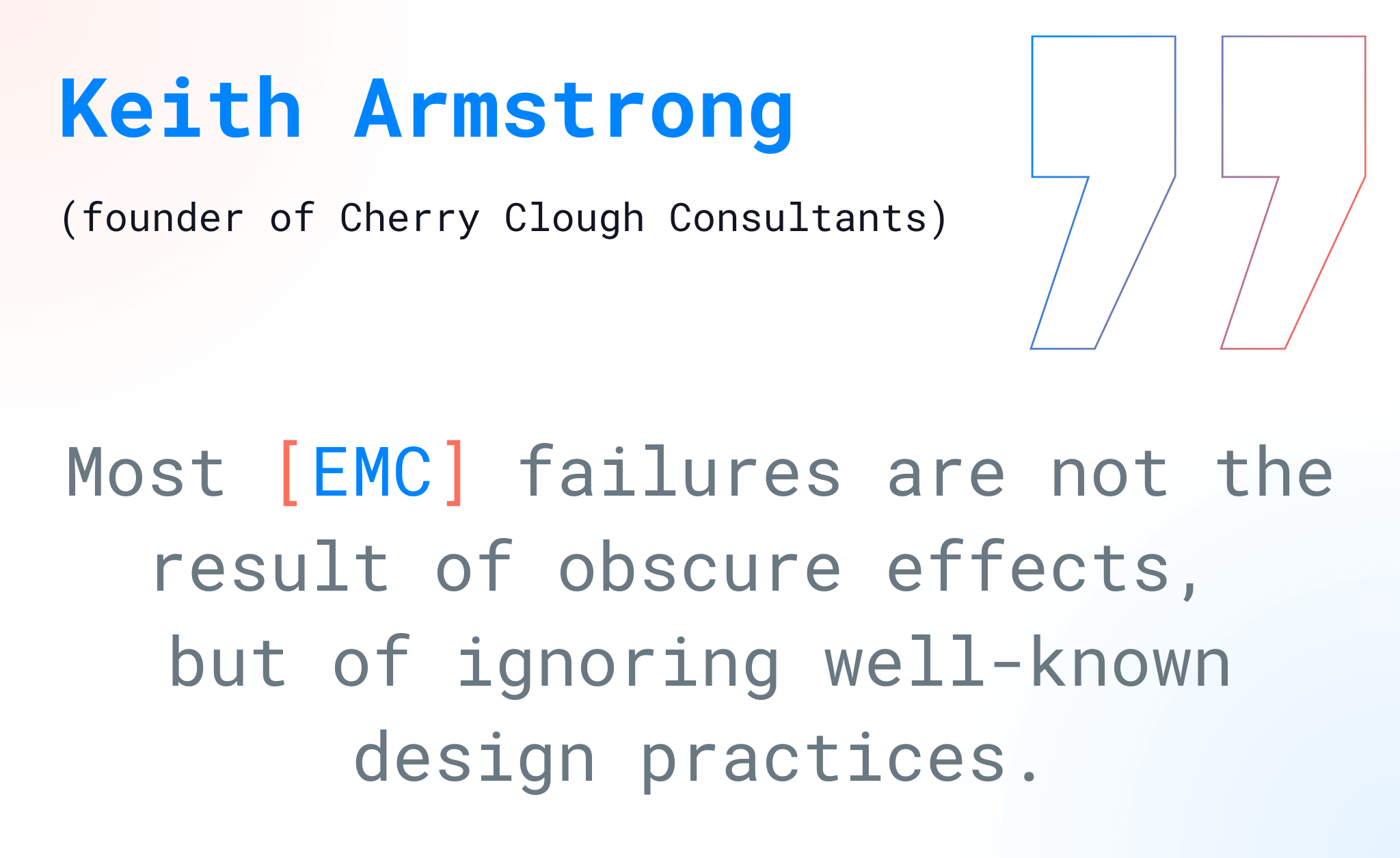 Keith Armstrong

(founder of Cherry Clough Consultants)

Most [EMC] failures are not the result of obscure effects, but of ignoring well-known design practices.